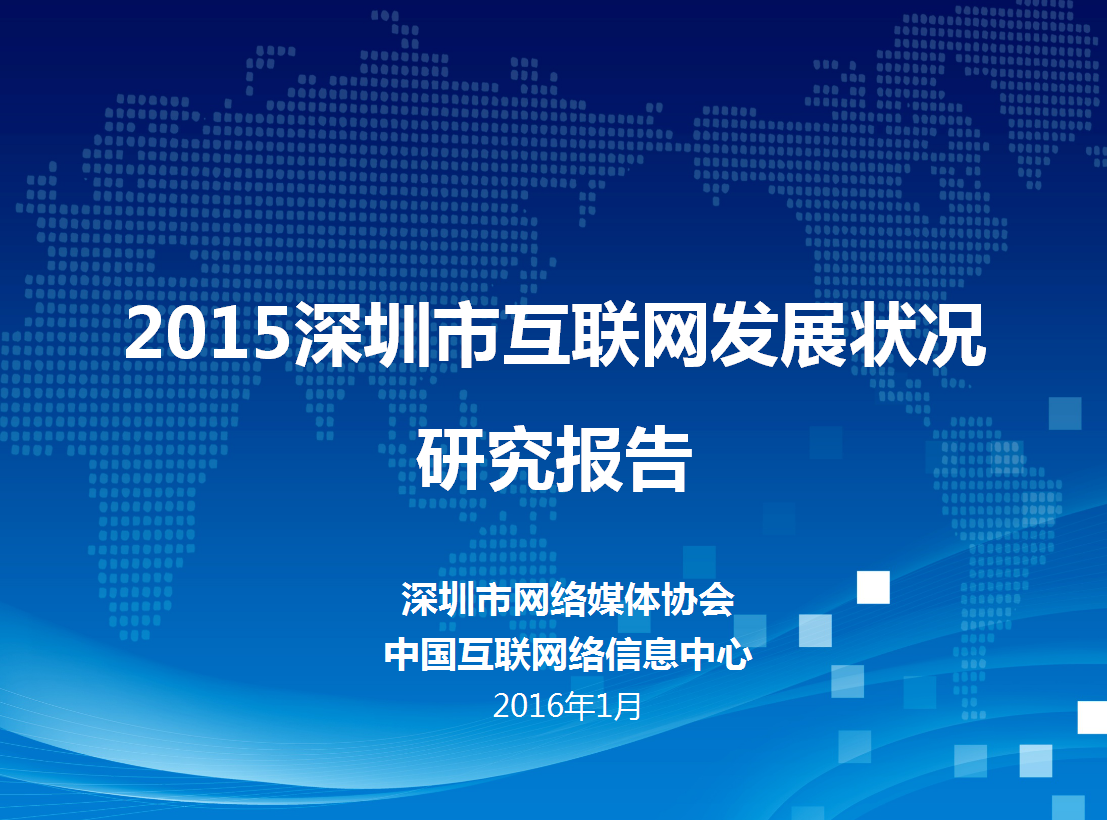 2015深圳市互联网发展状况研究报告

深圳市网络媒体协会
中国互联网络信息中心
2016年1月